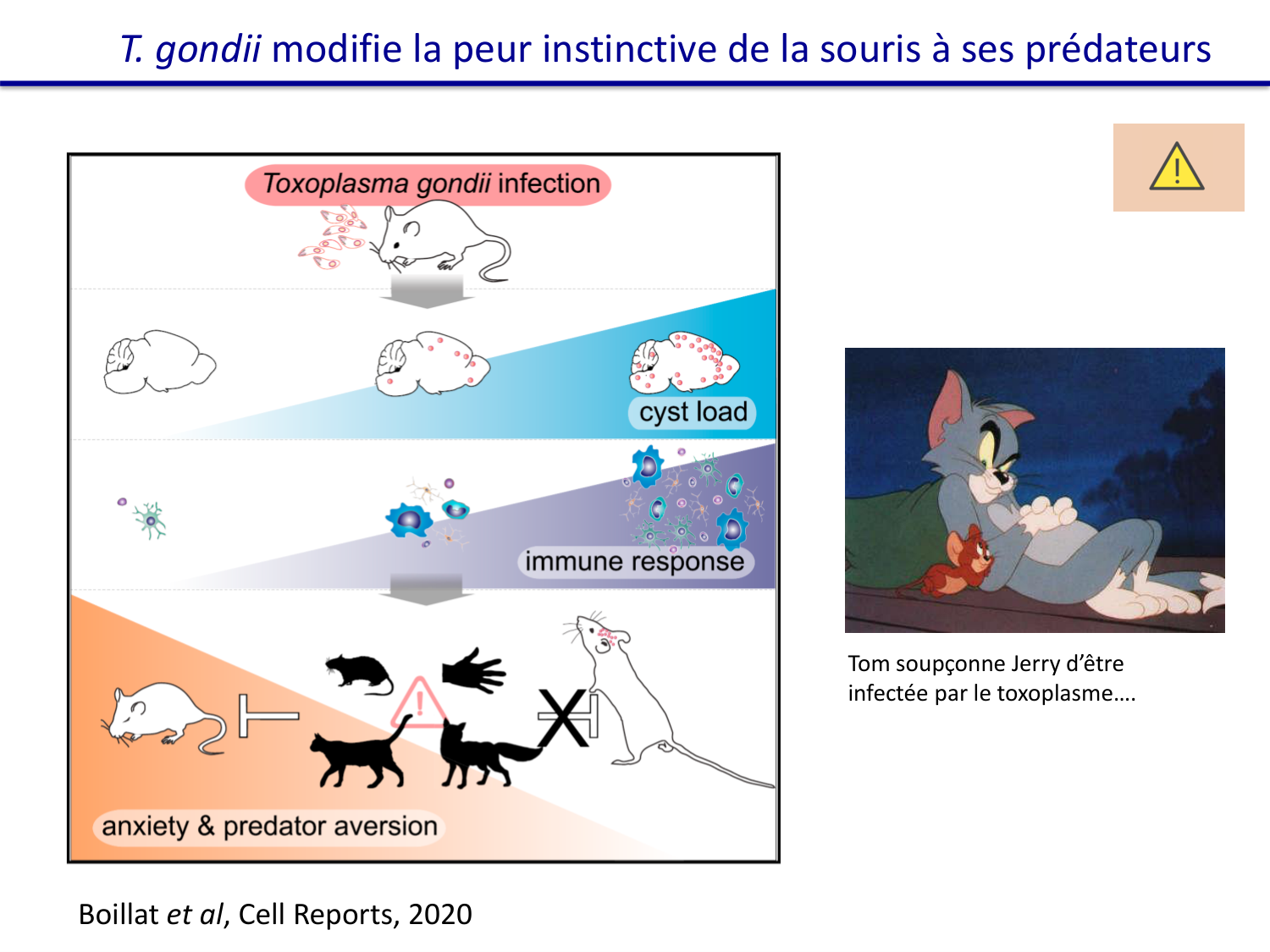 T. gondii modifie la peur instinctive de la souris à ses prédateurs

Toxoplasma gondii infection

cyst load

immune response

anxiety & predator aversion

Tom soupçonne Jerry d'être infectée par le toxoplasme….

Boillat et al, Cell Reports, 2020